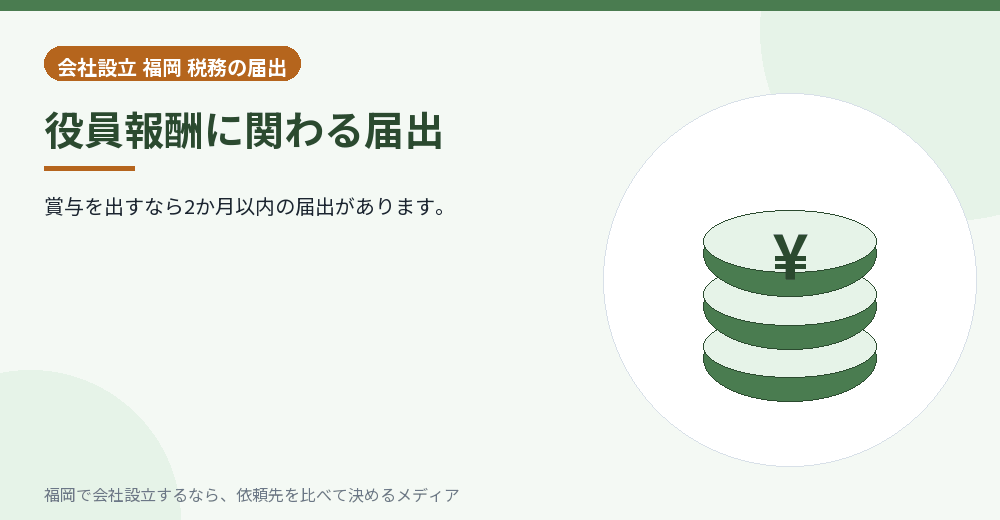 会社設立 福岡 税務の届出

役員報酬に関わる届出

賞与を出すなら2か月以内の届出があります。

¥

福岡で会社設立するなら、依頼先を比べて決めるメディア